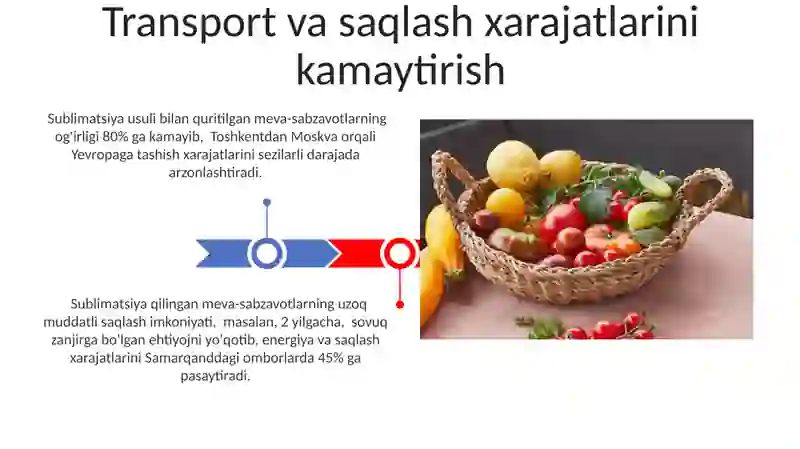 Transport va saqlash xarajatlarini kamaytirish

Sublimatsiya usuli bilan quritilgan meva-sabzavotlarning og'irligi 80% ga kamayib, Toshkentdan Moskva orqali Yevropaga tashish xarajatlarini sezilarli darajada arzonlashtiradi.

Sublimatsiya qilingan meva-sabzavotlarning uzoq muddatli saqlash imkoniyati, masalan, 2 yilgacha, sovuq zanjirga bo'lgan ehtiyojni yo'qotib, energiya va saqlash xarajatlarini Samarqanddagi omborlarda 45% ga pasaytiradi.